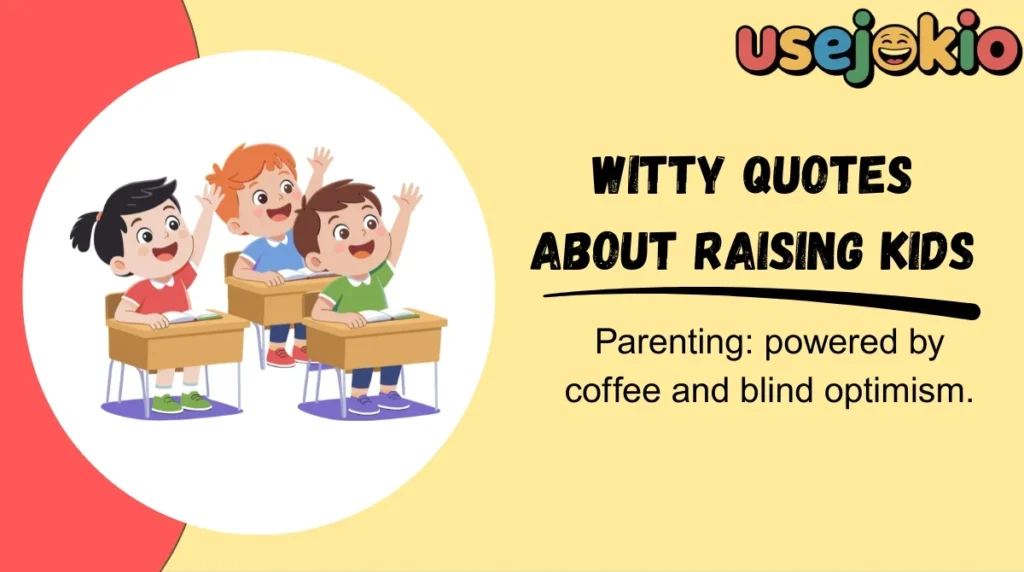 usejokio

WITTY QUOTES ABOUT RAISING KIDS

Parenting: powered by coffee and blind optimism.